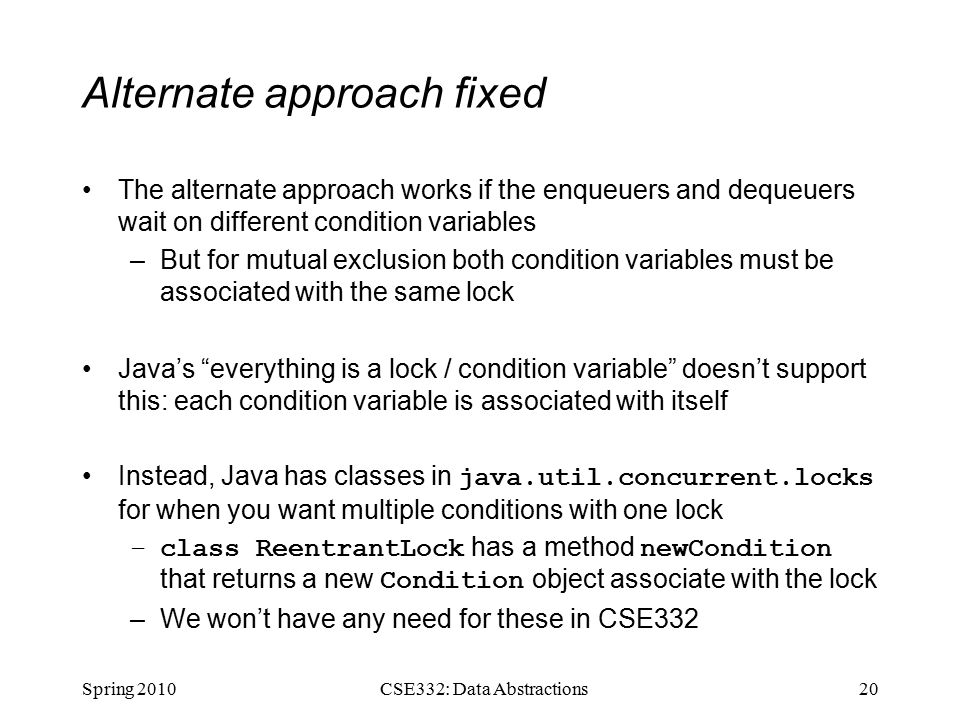 Alternate approach fixed

• The alternate approach works if the enqueuers and dequeuers wait on different condition variables
– But for mutual exclusion both condition variables must be associated with the same lock

• Java's "everything is a lock / condition variable" doesn't support this: each condition variable is associated with itself

• Instead, Java has classes in java.util.concurrent.locks for when you want multiple conditions with one lock
– class ReentrantLock has a method newCondition that returns a new Condition object associate with the lock
– We won't have any need for these in CSE332

Spring 2010 CSE332: Data Abstractions 20